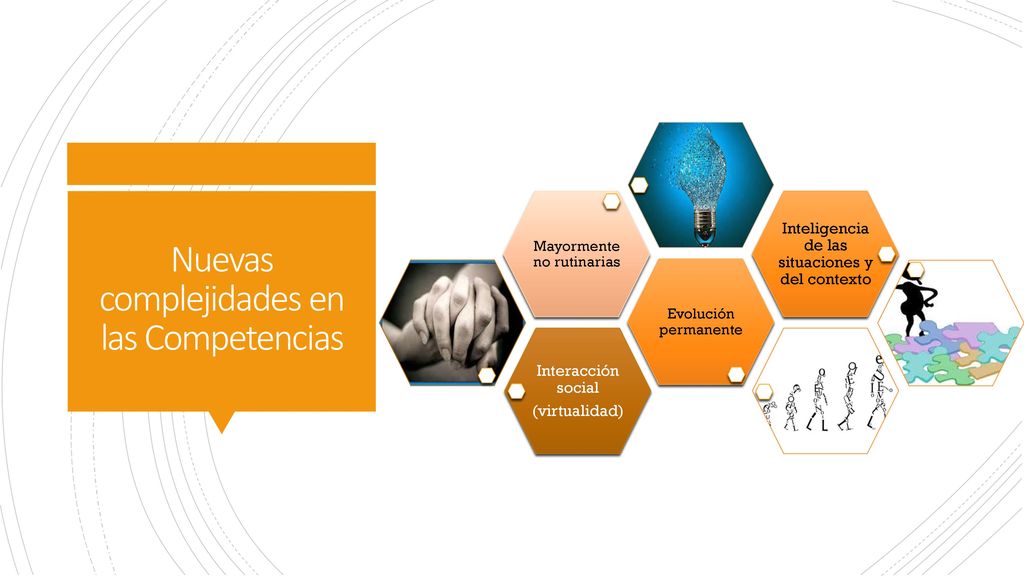 Nuevas complejidades en las Competencias

Mayormente no rutinarias

Interacción social
(virtualidad)

Evolución permanente

Inteligencia de las situaciones y del contexto